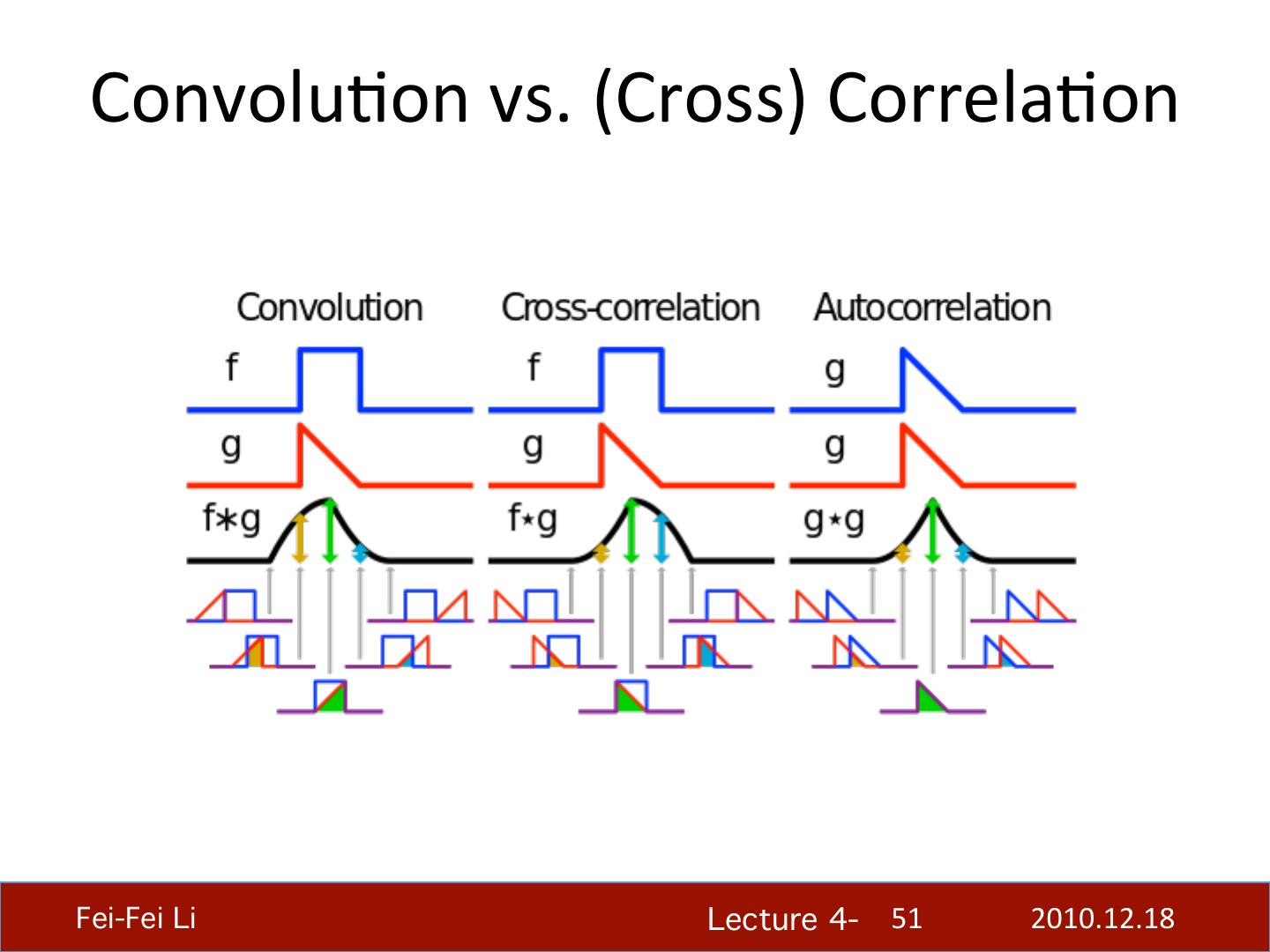 Convolution vs. (Cross) Correlation

Convolution

f

g

$f*g$

Cross-correlation

f

g

$f\star g$

Autocorrelation

g

g

$g\star g$

Fei-Fei Li

Lecture 4- 51

2010.12.18